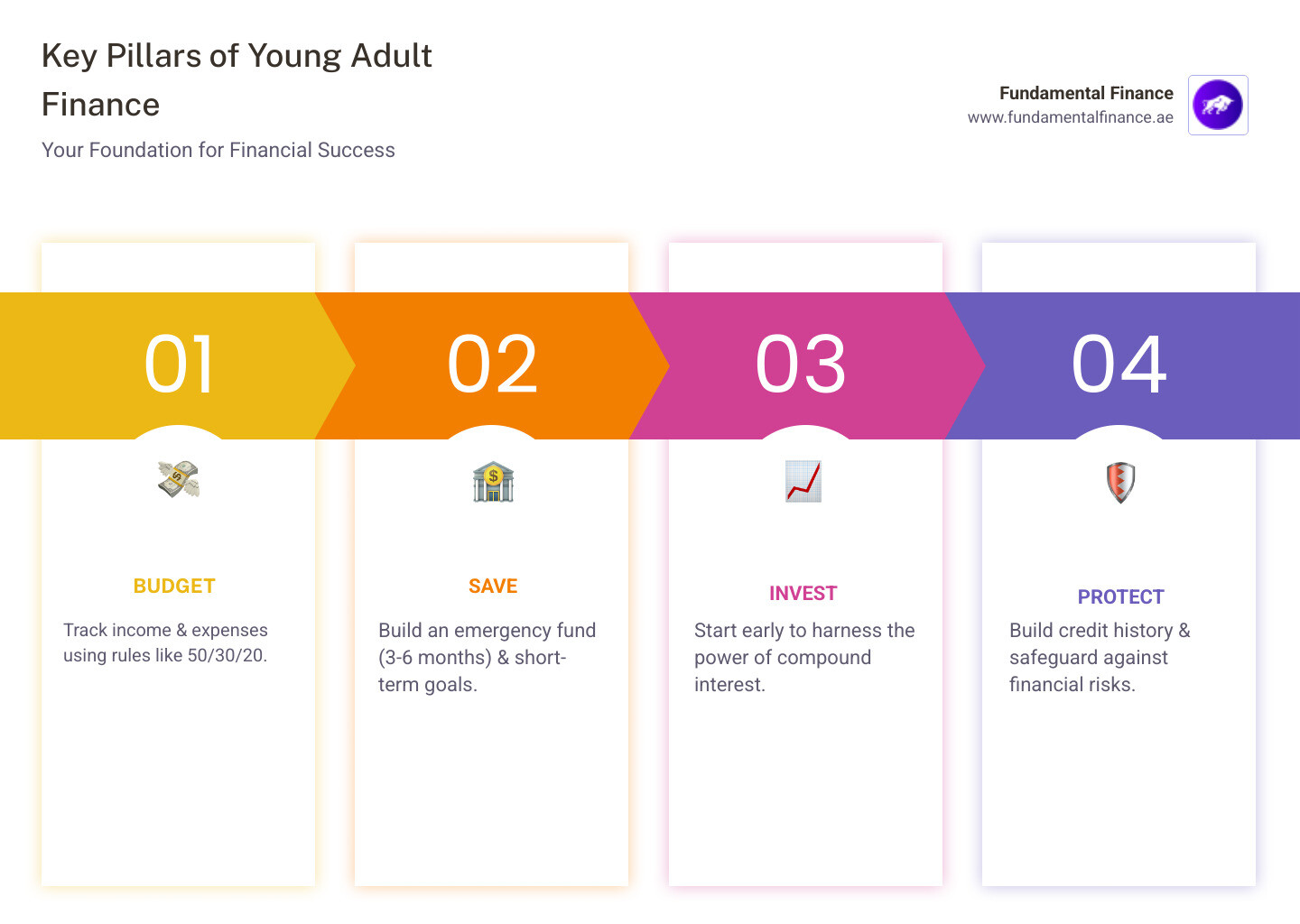 Key Pillars of Young Adult Finance

Your Foundation for Financial Success

Fundamental Finance
www.fundamentalfinance.ae

01

BUDGET

Track income & expenses using rules like 50/30/20.

02

SAVE

Build an emergency fund (3-6 months) & short-term goals.

03

INVEST

Start early to harness the power of compound interest.

04

PROTECT

Build credit history & safeguard against financial risks.